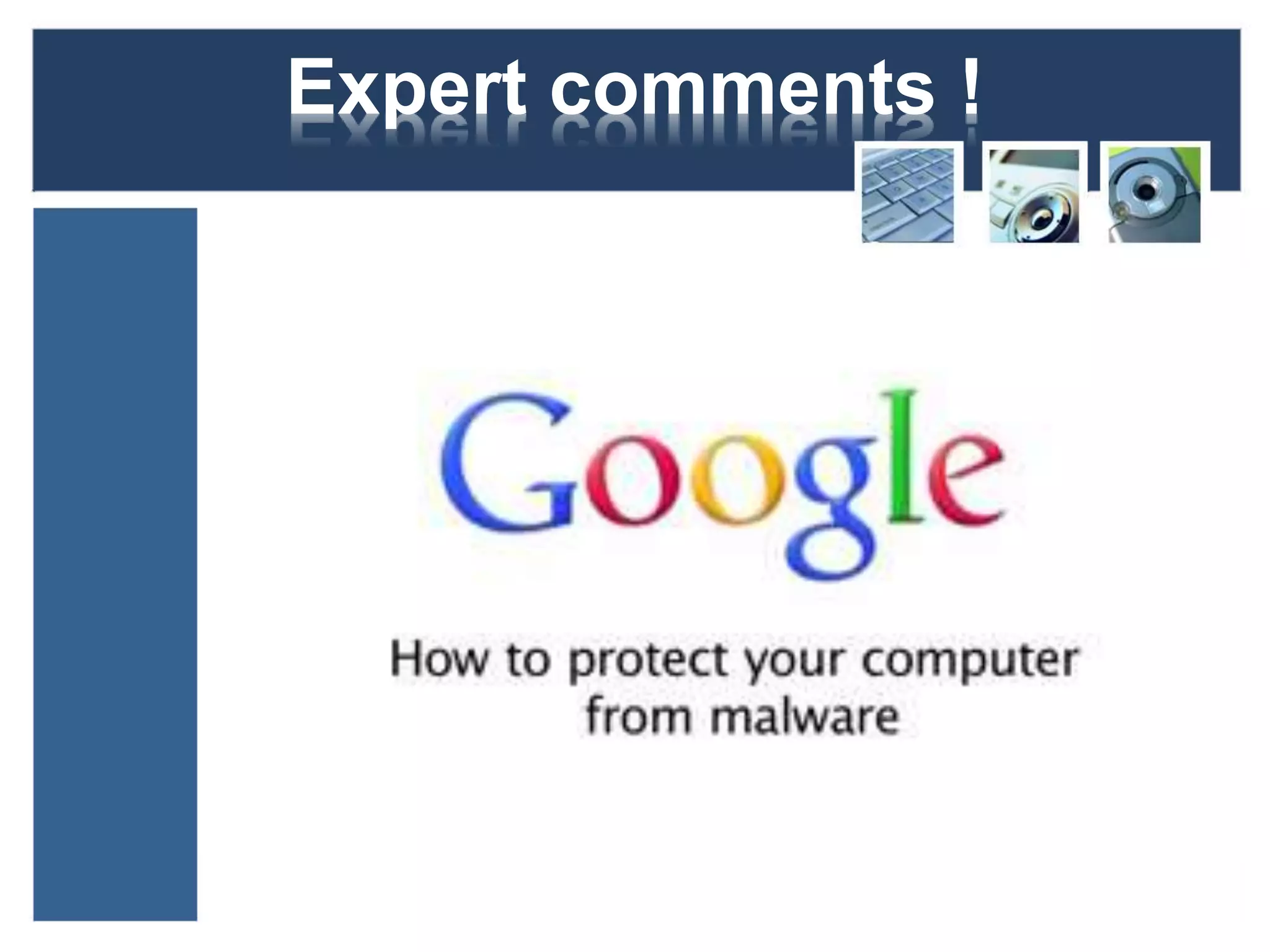 Expert comments !

Google

How to protect your computer from malware